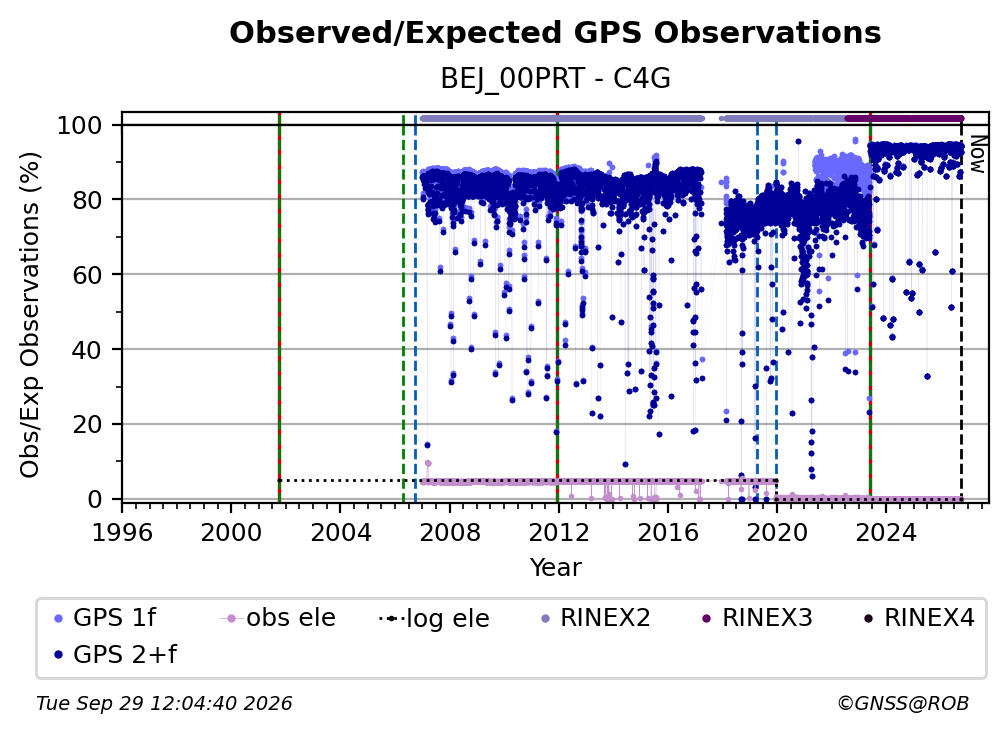 Observed/Expected GPS Observations
BEJ_00PRT - C4G

Obs/Exp Observations (%)
100
80
60
40
20
0

Now

1996 2000 2004 2008 2012 2016 2020 2024
Year

GPS 1f
obs ele
log ele
RINEX2
RINEX3
RINEX4
GPS 2+f

Tue Sep 29 12:04:40 2026
©GNSS@ROB